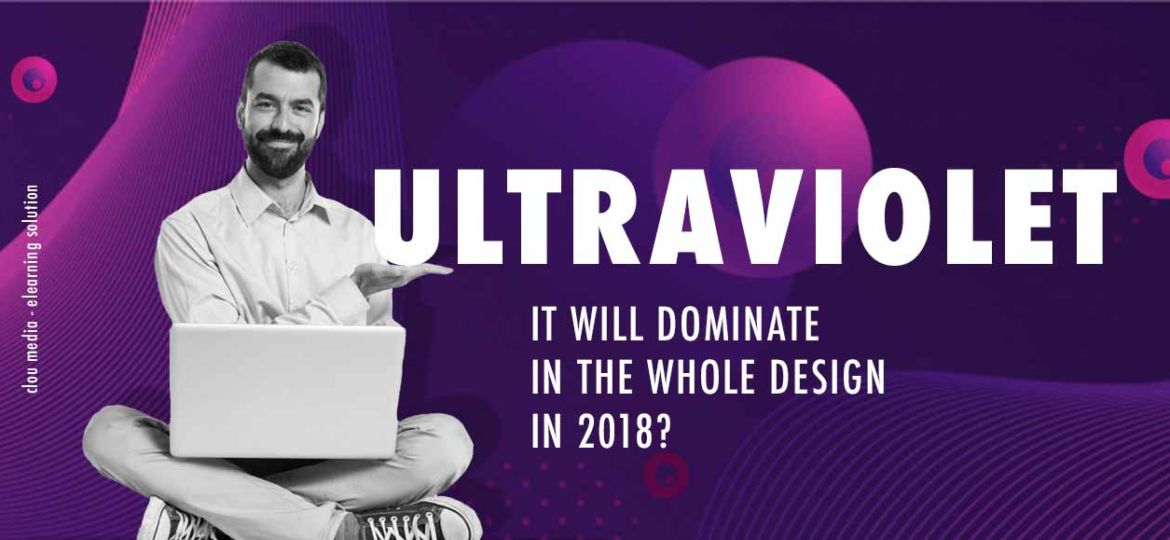 clou media - elearning solution

ULTRAVIOLET

IT WILL DOMINATE IN THE WHOLE DESIGN IN 2018?